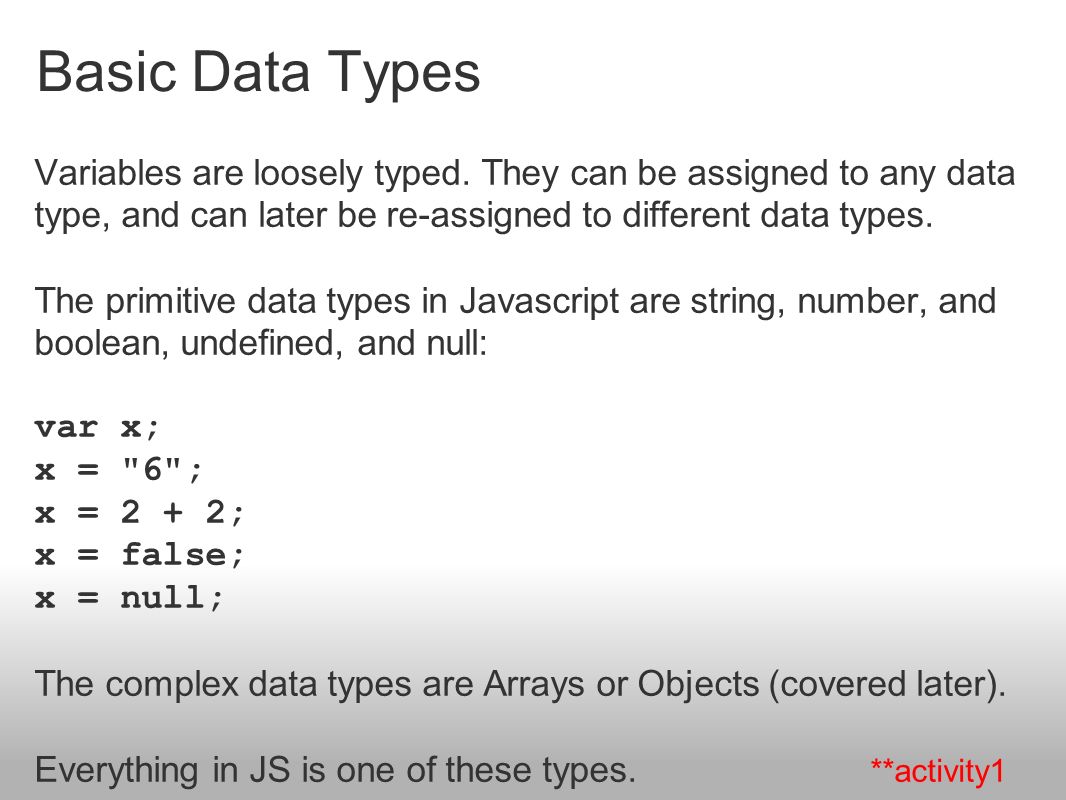 Basic Data Types

Variables are loosely typed. They can be assigned to any data type, and can later be re-assigned to different data types.

The primitive data types in Javascript are string, number, and boolean, undefined, and null:

var x;
x = "6";
x = 2 + 2;
x = false;
x = null;

The complex data types are Arrays or Objects (covered later).

Everything in JS is one of these types.

**activity1